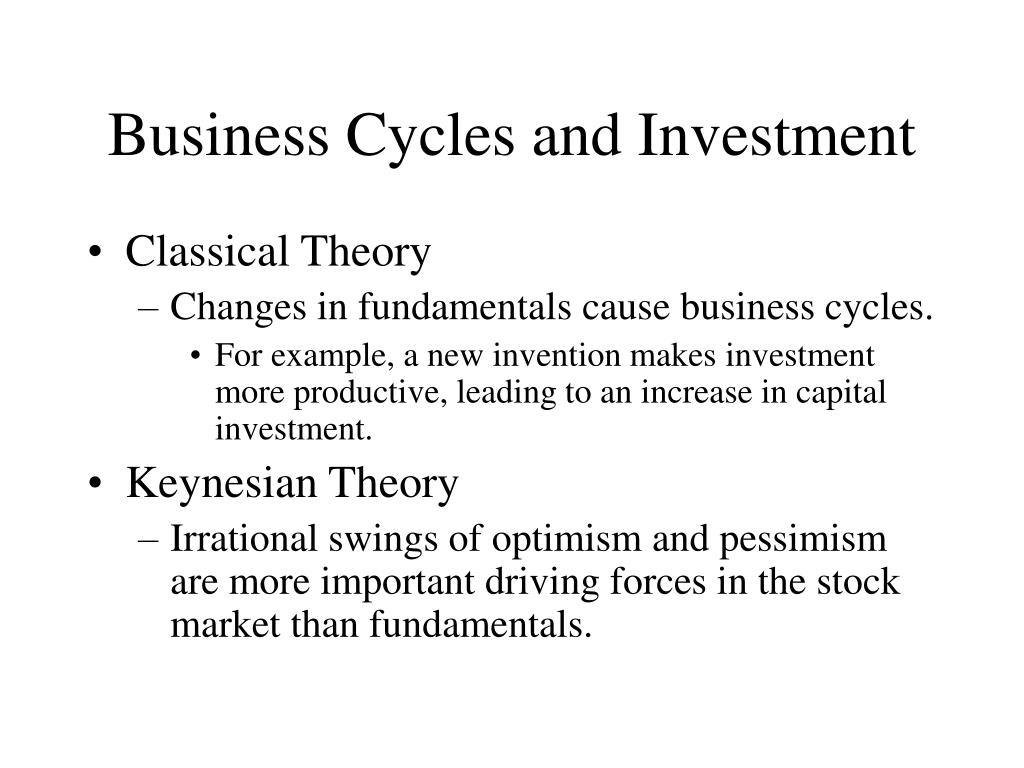 Business Cycles and Investment

• Classical Theory
– Changes in fundamentals cause business cycles.
• For example, a new invention makes investment more productive, leading to an increase in capital investment.

• Keynesian Theory
– Irrational swings of optimism and pessimism are more important driving forces in the stock market than fundamentals.